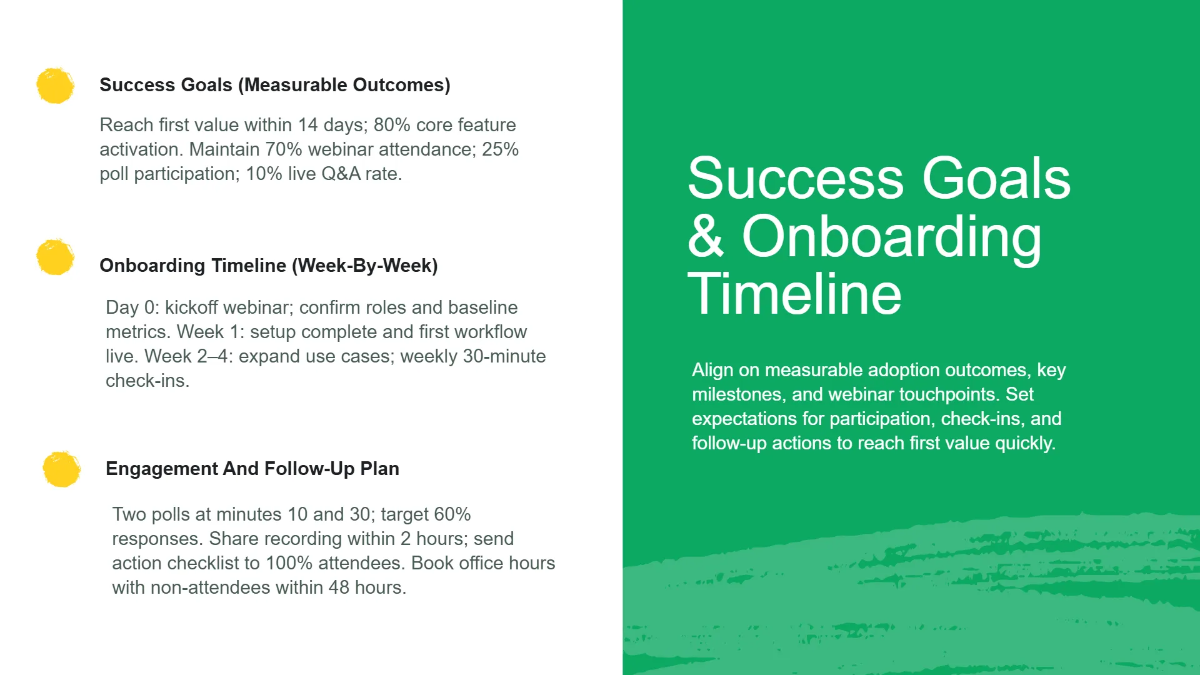 Success Goals (Measurable Outcomes)

Reach first value within 14 days; 80% core feature activation. Maintain 70% webinar attendance; 25% poll participation; 10% live Q&A rate.

Onboarding Timeline (Week-By-Week)

Day 0: kickoff webinar; confirm roles and baseline metrics. Week 1: setup complete and first workflow live. Week 2–4: expand use cases; weekly 30-minute check-ins.

Engagement And Follow-Up Plan

Two polls at minutes 10 and 30; target 60% responses. Share recording within 2 hours; send action checklist to 100% attendees. Book office hours with non-attendees within 48 hours.

Success Goals & Onboarding Timeline

Align on measurable adoption outcomes, key milestones, and webinar touchpoints. Set expectations for participation, check-ins, and follow-up actions to reach first value quickly.